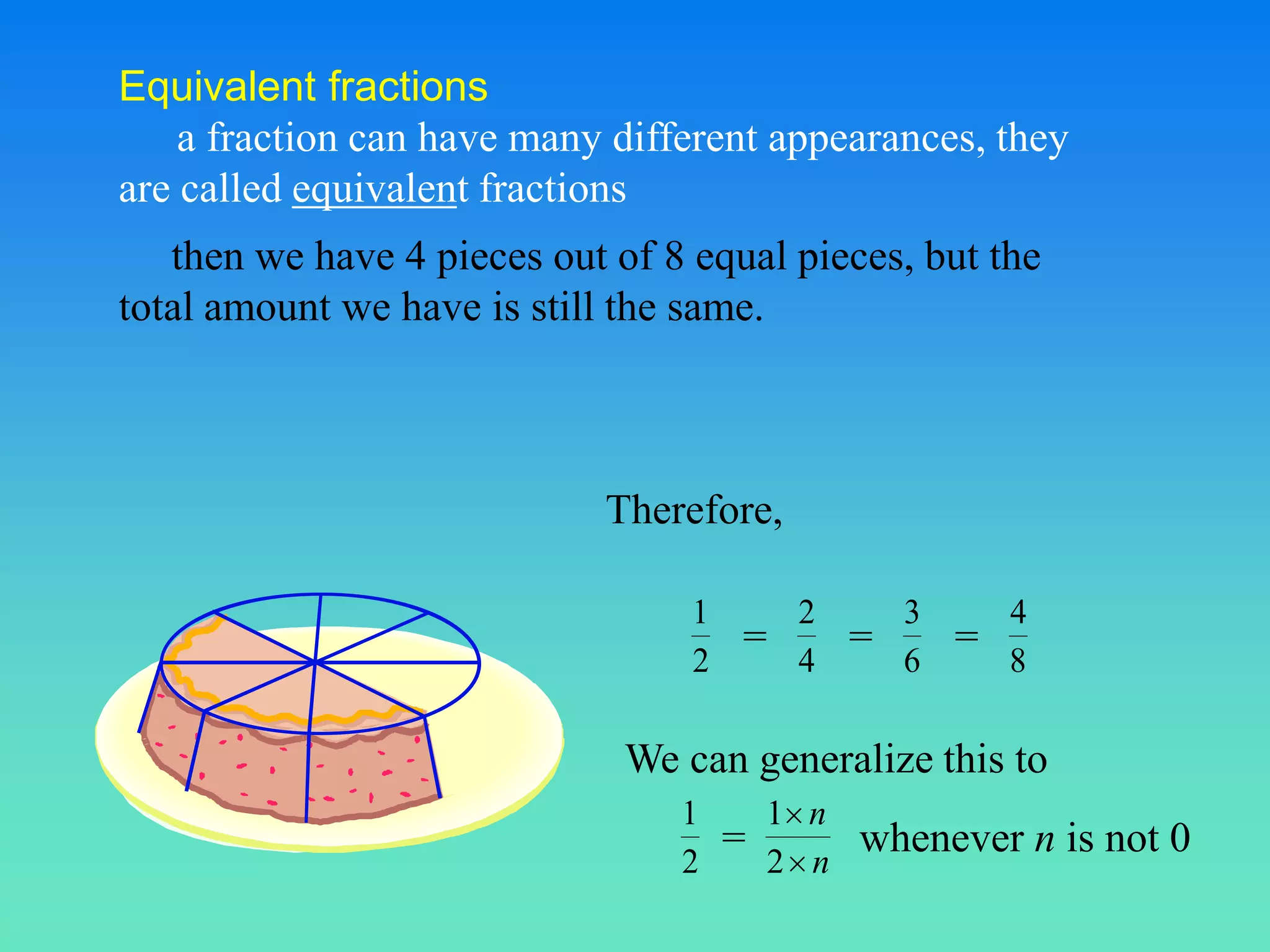 Equivalent fractions

a fraction can have many different appearances, they are called equivalent fractions

then we have 4 pieces out of 8 equal pieces, but the total amount we have is still the same.

Therefore,

$\frac{1}{2} = \frac{2}{4} = \frac{3}{6} = \frac{4}{8}$

We can generalize this to

$\frac{1}{2} = \frac{1 \times n}{2 \times n}$ whenever $n$ is not 0